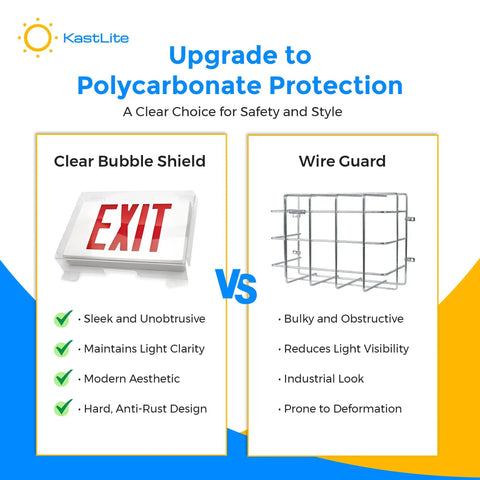 KastLite

Upgrade to Polycarbonate Protection

A Clear Choice for Safety and Style

Clear Bubble Shield

EXIT

· Sleek and Unobtrusive

· Maintains Light Clarity

· Modern Aesthetic

· Hard, Anti-Rust Design

VS

Wire Guard

· Bulky and Obstructive

· Reduces Light Visibility

· Industrial Look

· Prone to Deformation